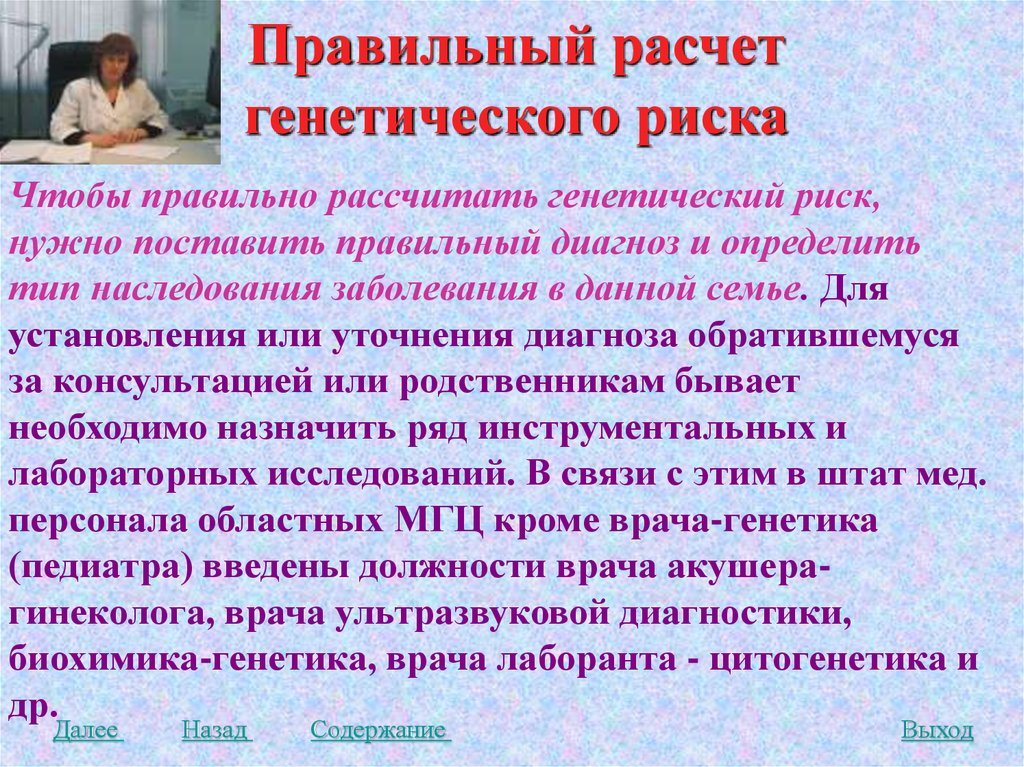 Правильный расчет генетического риска

Чтобы правильно рассчитать генетический риск, нужно поставить правильный диагноз и определить тип наследования заболевания в данной семье. Для установления или уточнения диагноза обратившемуся за консультацией или родственникам бывает необходимо назначить ряд инструментальных и лабораторных исследований. В связи с этим в штат мед. персонала областных МГЦ кроме врача-генетика (педиатра) введены должности врача акушера-гинеколога, врача ультразвуковой диагностики, биохимика-генетика, врача лаборанта - цитогенетика и др.

Далее Назад Содержание Выход